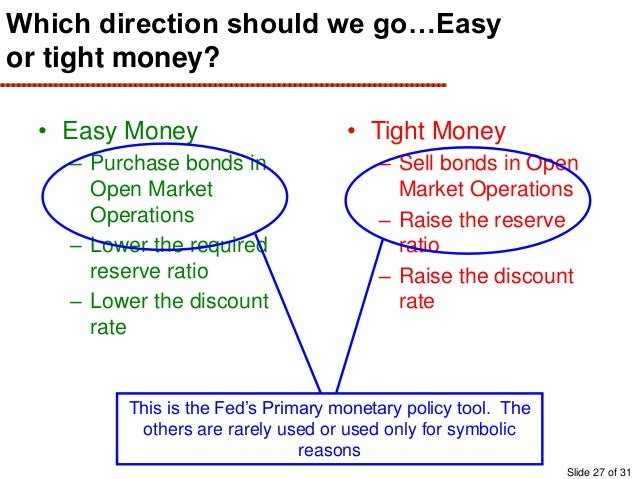 Which direction should we go…Easy or tight money?

• Easy Money
– Purchase bonds in Open Market Operations
– Lower the required reserve ratio
– Lower the discount rate

• Tight Money
– Sell bonds in Open Market Operations
– Raise the reserve ratio
– Raise the discount rate

This is the Fed's Primary monetary policy tool. The others are rarely used or used only for symbolic reasons

Slide 27 of 31